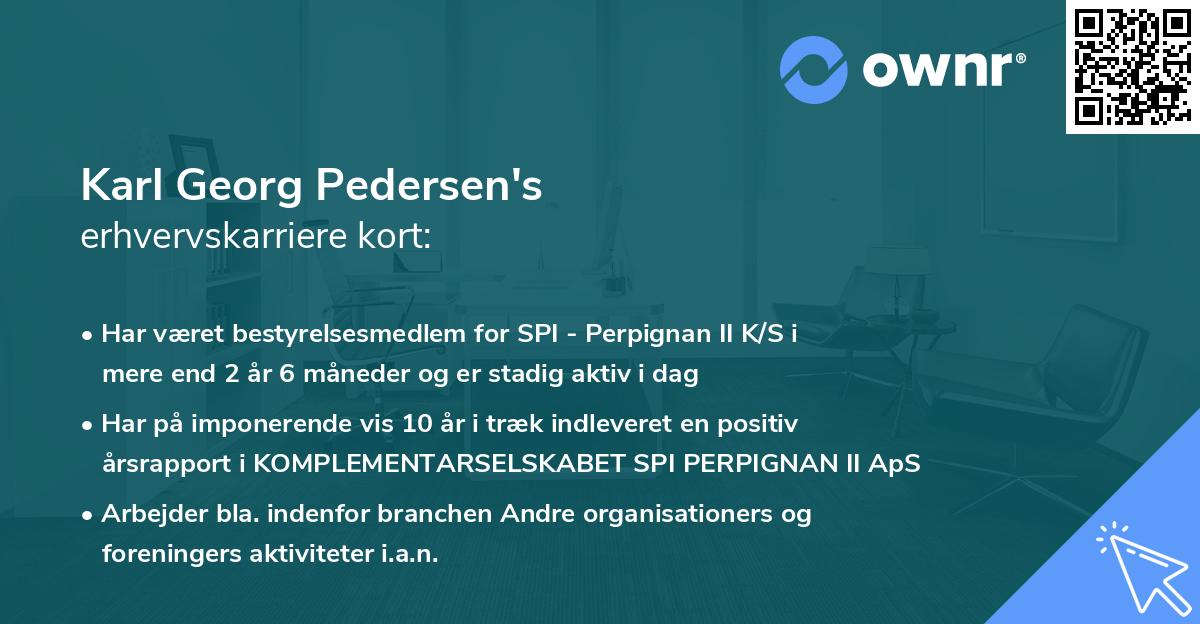 ownr®

Karl Georg Pedersen's
erhvervskarriere kort:

• Har været bestyrelsesmedlem for SPI - Perpignan II K/S i mere end 2 år 6 måneder og er stadig aktiv i dag

• Har på imponerende vis 10 år i træk indleveret en positiv årsrapport i KOMPLEMENTARSELSKABET SPI PERPIGNAN II ApS

• Arbejder bla. indenfor branchen Andre organisationers og foreningers aktiviteter i.a.n.